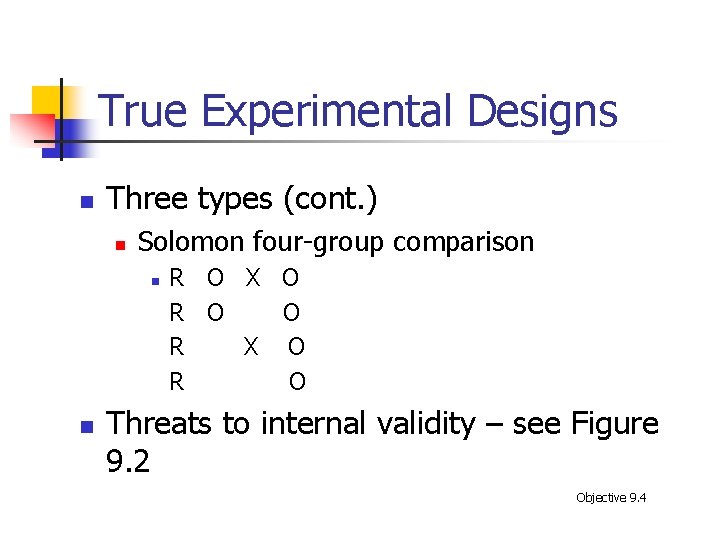 True Experimental Designs

Three types (cont.)

Solomon four-group comparison

R O X O
R O O
R X O
R O

Threats to internal validity – see Figure 9.2

Objective 9.4